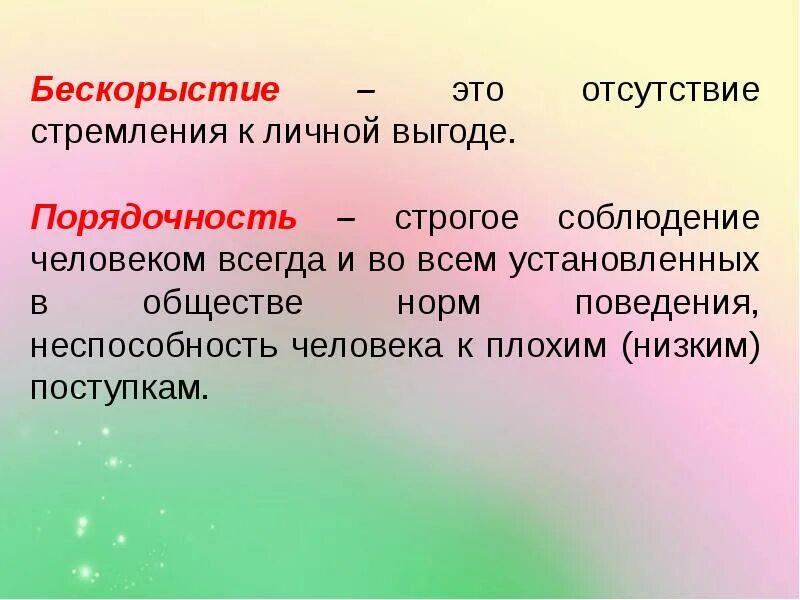 Бескорыстие – это отсутствие стремления к личной выгоде.

Порядочность – строгое соблюдение человеком всегда и во всем установленных в обществе норм поведения, неспособность человека к плохим (низким) поступкам.